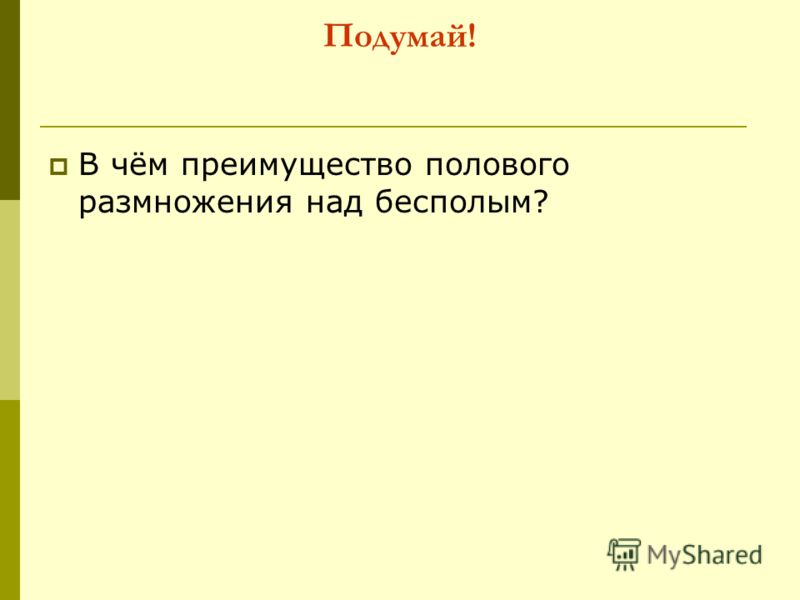 Подумай!

В чём преимущество полового размножения над бесполым?

MyShared